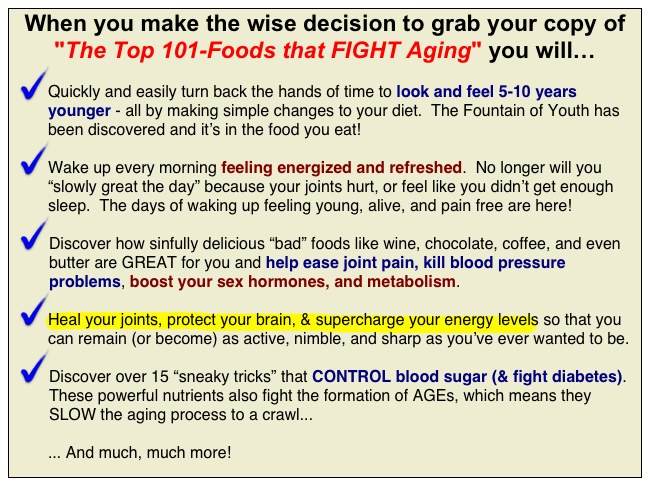 When you make the wise decision to grab your copy of "The Top 101-Foods that FIGHT Aging" you will…

Quickly and easily turn back the hands of time to look and feel 5-10 years younger - all by making simple changes to your diet. The Fountain of Youth has been discovered and it's in the food you eat!

Wake up every morning feeling energized and refreshed. No longer will you "slowly great the day" because your joints hurt, or feel like you didn't get enough sleep. The days of waking up feeling young, alive, and pain free are here!

Discover how sinfully delicious "bad" foods like wine, chocolate, coffee, and even butter are GREAT for you and help ease joint pain, kill blood pressure problems, boost your sex hormones, and metabolism.

Heal your joints, protect your brain, & supercharge your energy levels so that you can remain (or become) as active, nimble, and sharp as you've ever wanted to be.

Discover over 15 "sneaky tricks" that CONTROL blood sugar (& fight diabetes). These powerful nutrients also fight the formation of AGEs, which means they SLOW the aging process to a crawl...

... And much, much more!